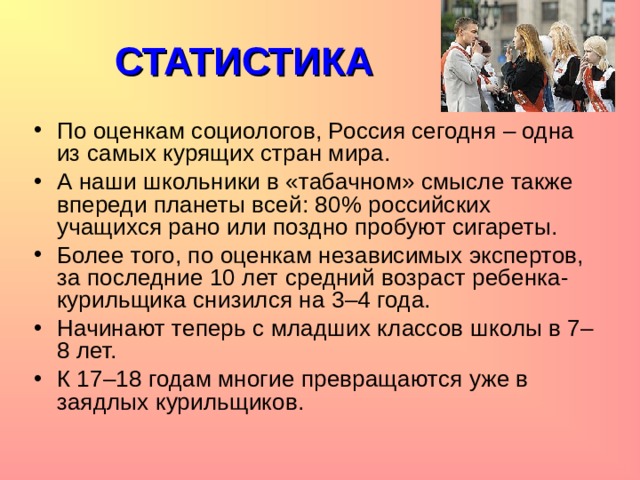 СТАТИСТИКА

• По оценкам социологов, Россия сегодня – одна из самых курящих стран мира.

• А наши школьники в «табачном» смысле также впереди планеты всей: 80% российских учащихся рано или поздно пробуют сигареты.

• Более того, по оценкам независимых экспертов, за последние 10 лет средний возраст ребенка-курильщика снизился на 3–4 года.

• Начинают теперь с младших классов школы в 7–8 лет.

• К 17–18 годам многие превращаются уже в заядлых курильщиков.